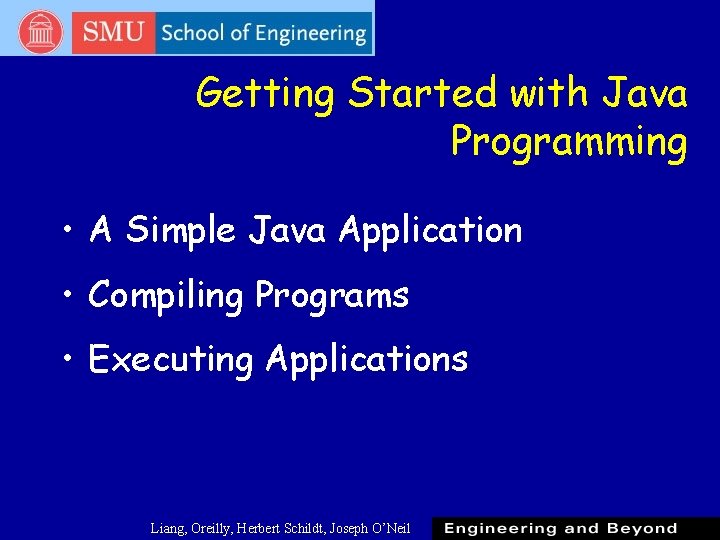 SMU School of Engineering

Getting Started with Java Programming

• A Simple Java Application

• Compiling Programs

• Executing Applications

Liang, Oreilly, Herbert Schildt, Joseph O'Neil

Engineering and Beyond